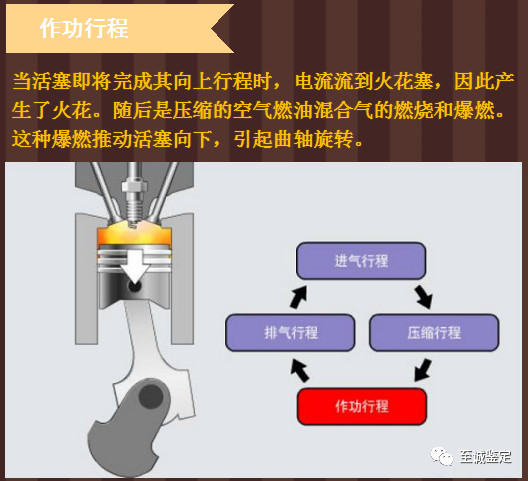 作功行程

当活塞即将完成其向上行程时，电流流到火花塞，因此产生了火花。随后是压缩的空气燃油混合气的燃烧和爆燃。这种爆燃推动活塞向下，引起曲轴旋转。

进气行程

排气行程

压缩行程

作功行程

至诚鉴定